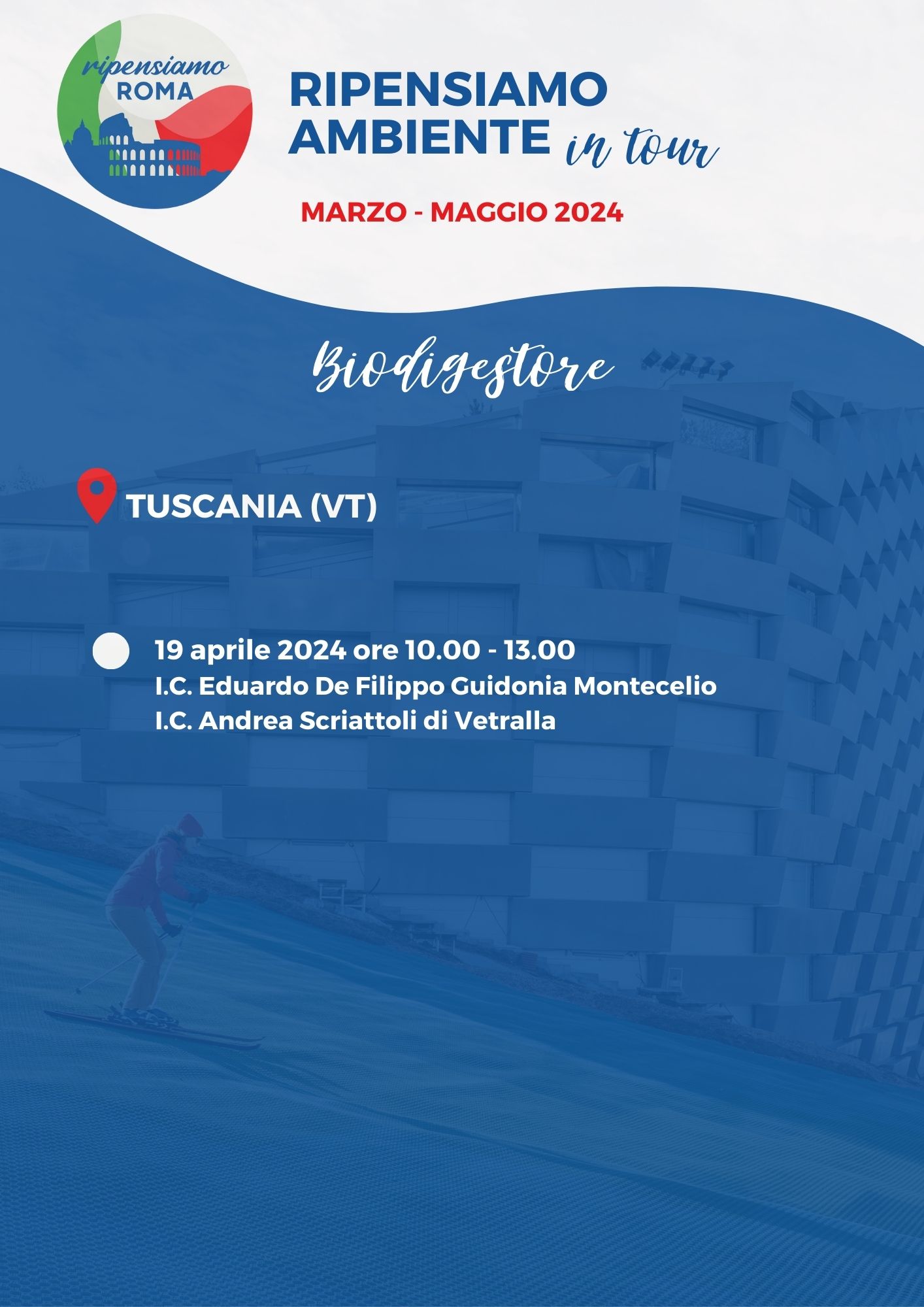 ripensiamo ROMA

RIPENSIAMO AMBIENTE in tour

MARZO - MAGGIO 2024

Biodigestore

TUSCANIA (VT)

19 aprile 2024 ore 10.00 - 13.00
I.C. Eduardo De Filippo Guidonia Montecelio
I.C. Andrea Scriattoli di Vetralla